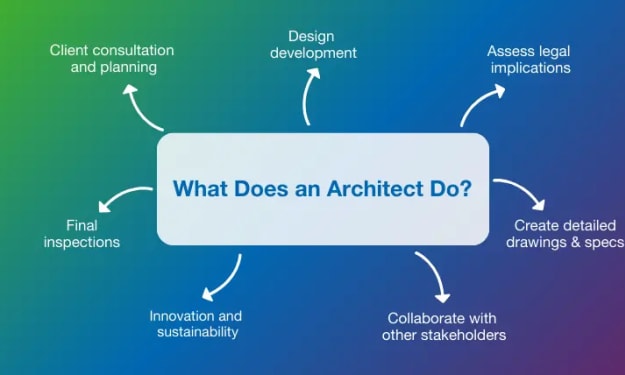 What Does an Architect Do?

Client consultation and planning

Design development

Assess legal implications

Create detailed drawings & specs

Collaborate with other stakeholders

Innovation and sustainability

Final inspections